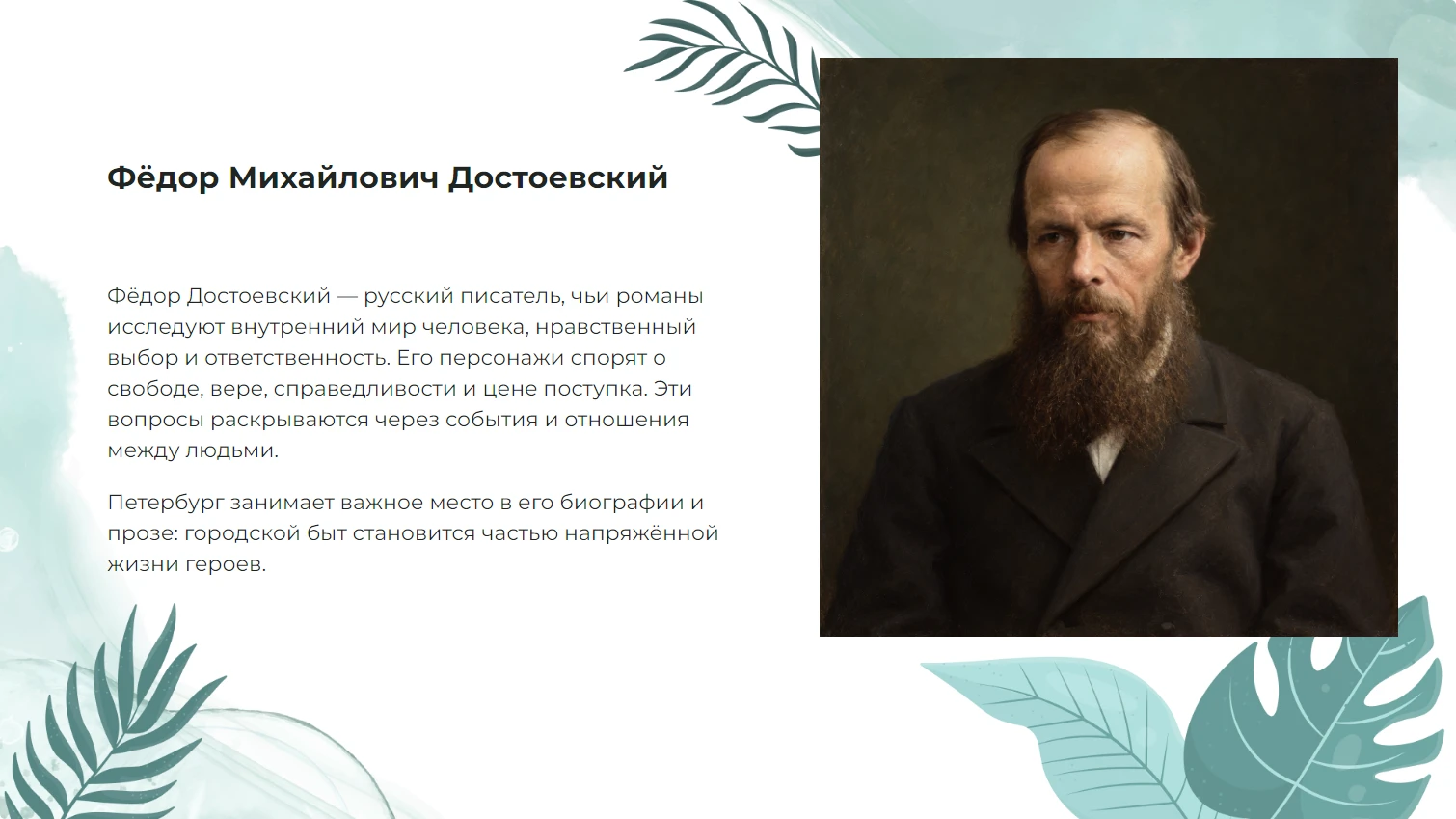 Фёдор Михайлович Достоевский

Фёдор Достоевский — русский писатель, чьи романы исследуют внутренний мир человека, нравственный выбор и ответственность. Его персонажи спорят о свободе, вере, справедливости и цене поступка. Эти вопросы раскрываются через события и отношения между людьми.

Петербург занимает важное место в его биографии и прозе: городской быт становится частью напряжённой жизни героев.